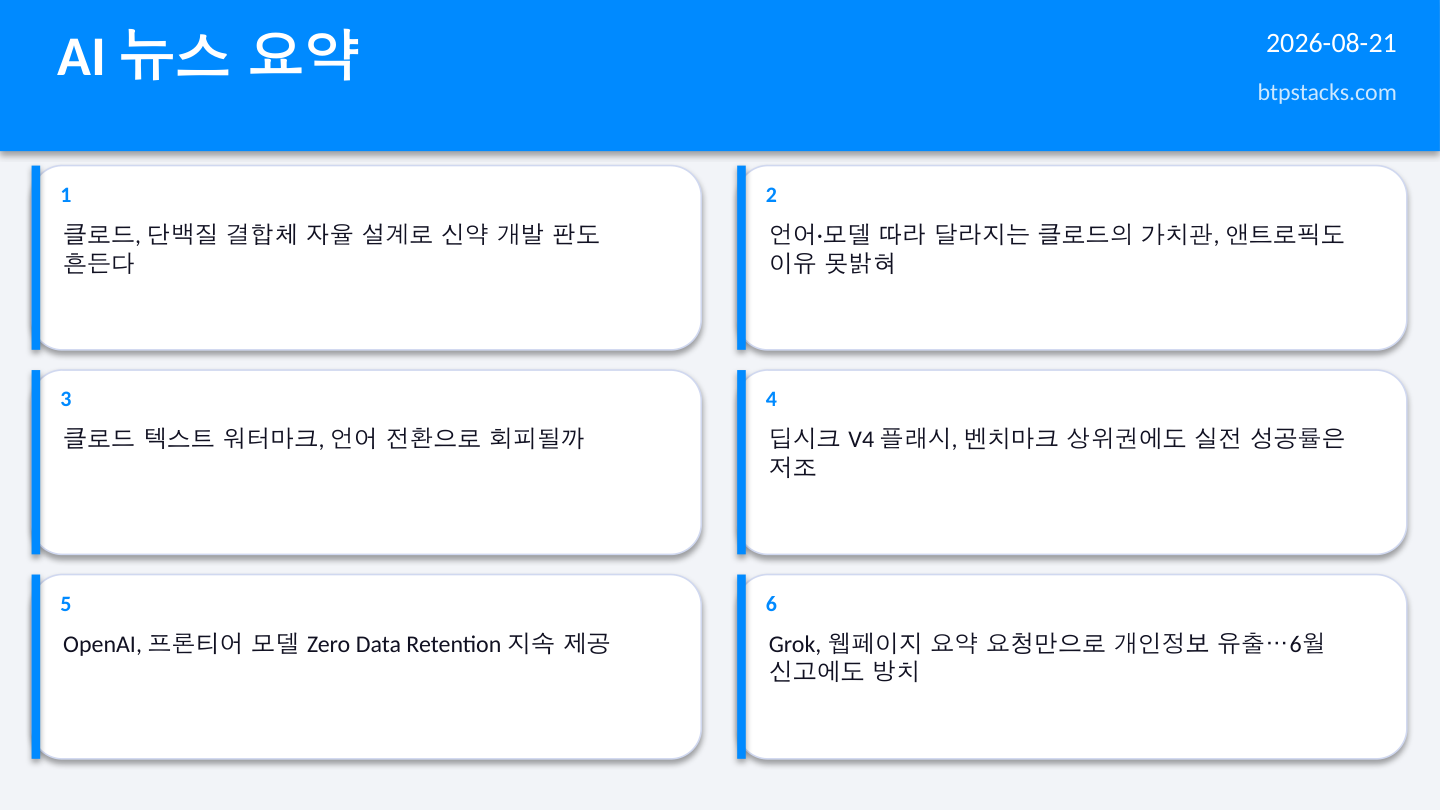 AI 뉴스 요약

2026-08-21

btpstacks.com

1

클로드, 단백질 결합체 자율 설계로 신약 개발 판도 흔든다

2

언어·모델 따라 달라지는 클로드의 가치관, 앤트로픽도 이유 못밝혀

3

클로드 텍스트 워터마크, 언어 전환으로 회피될까

4

딥시크 V4 플래시, 벤치마크 상위권에도 실전 성공률은 저조

5

OpenAI, 프론티어 모델 Zero Data Retention 지속 제공

6

Grok, 웹페이지 요약 요청만으로 개인정보 유출…6월 신고에도 방치